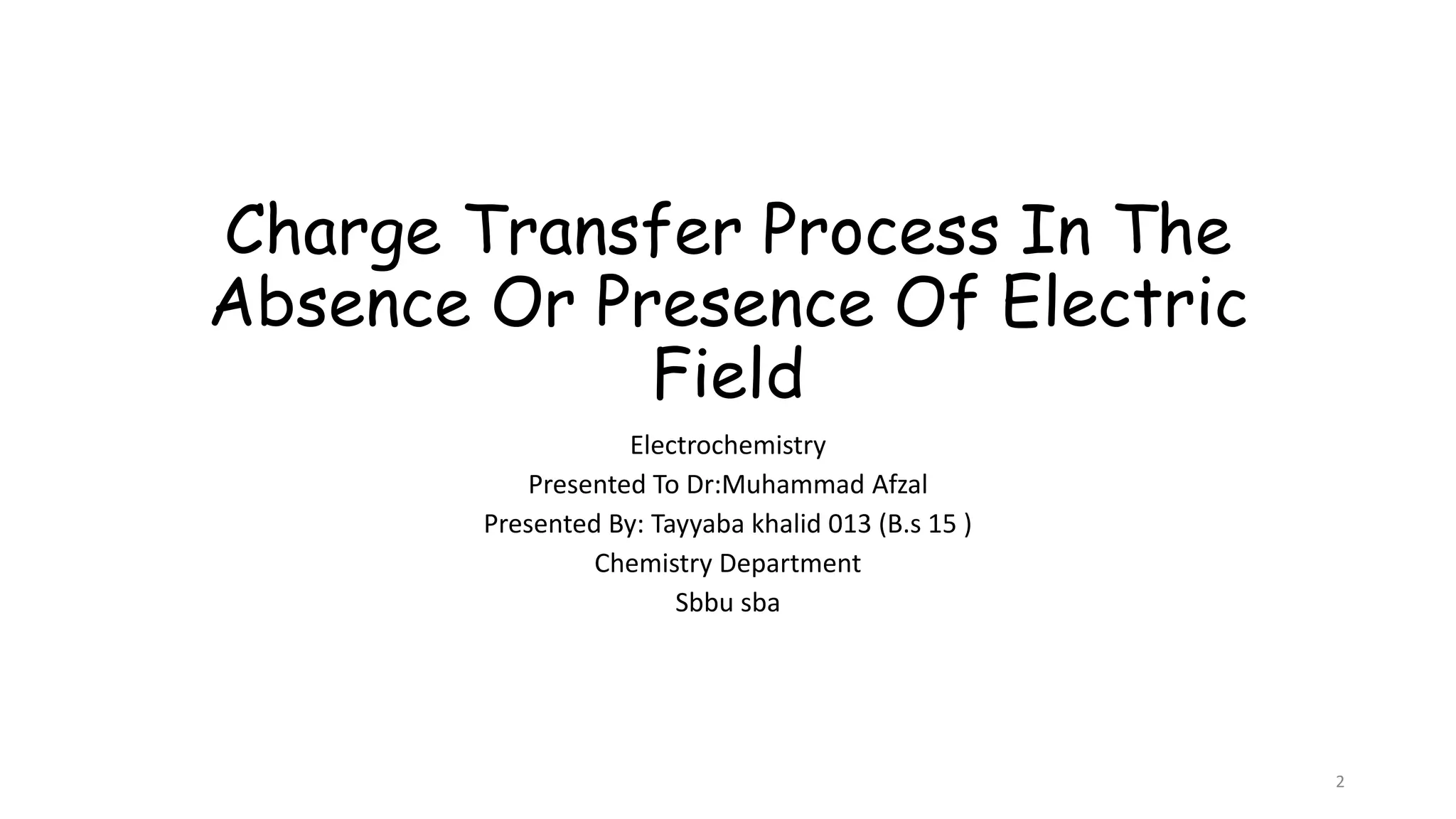 Charge Transfer Process In The Absence Or Presence Of Electric Field

Electrochemistry
Presented To Dr:Muhammad Afzal
Presented By: Tayyaba khalid 013 (B.s 15 )
Chemistry Department
Sbbu sba

2